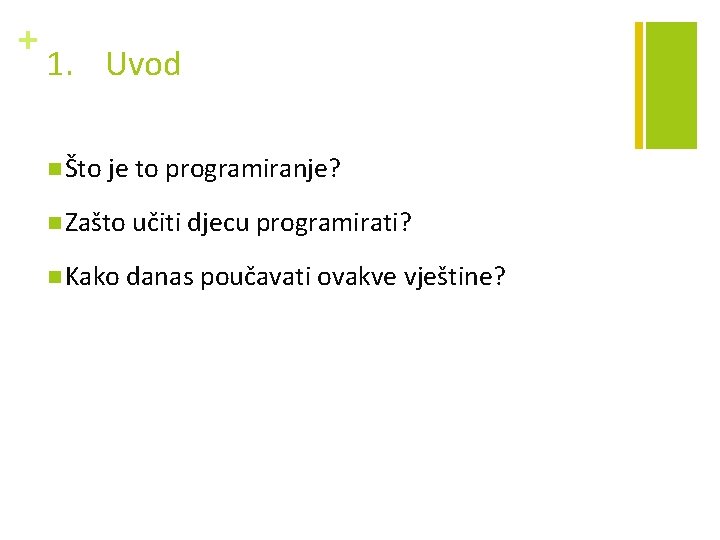 +
1. Uvod

Što je to programiranje?

Zašto učiti djecu programirati?

Kako danas poučavati ovakve vještine?